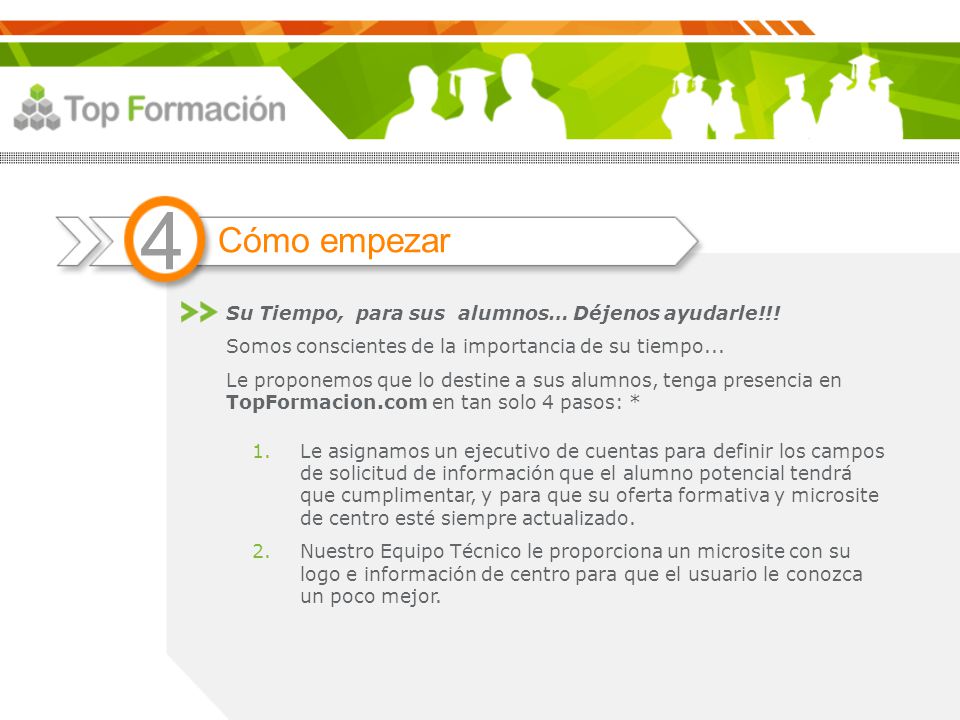 Top Formación

4 Cómo empezar

Su Tiempo, para sus alumnos… Déjenos ayudarle!!!

Somos conscientes de la importancia de su tiempo...

Le proponemos que lo destine a sus alumnos, tenga presencia en TopFormacion.com en tan solo 4 pasos: *

1. Le asignamos un ejecutivo de cuentas para definir los campos de solicitud de información que el alumno potencial tendrá que cumplimentar, y para que su oferta formativa y microsite de centro esté siempre actualizado.

2. Nuestro Equipo Técnico le proporciona un microsite con su logo e información de centro para que el usuario le conozca un poco mejor.